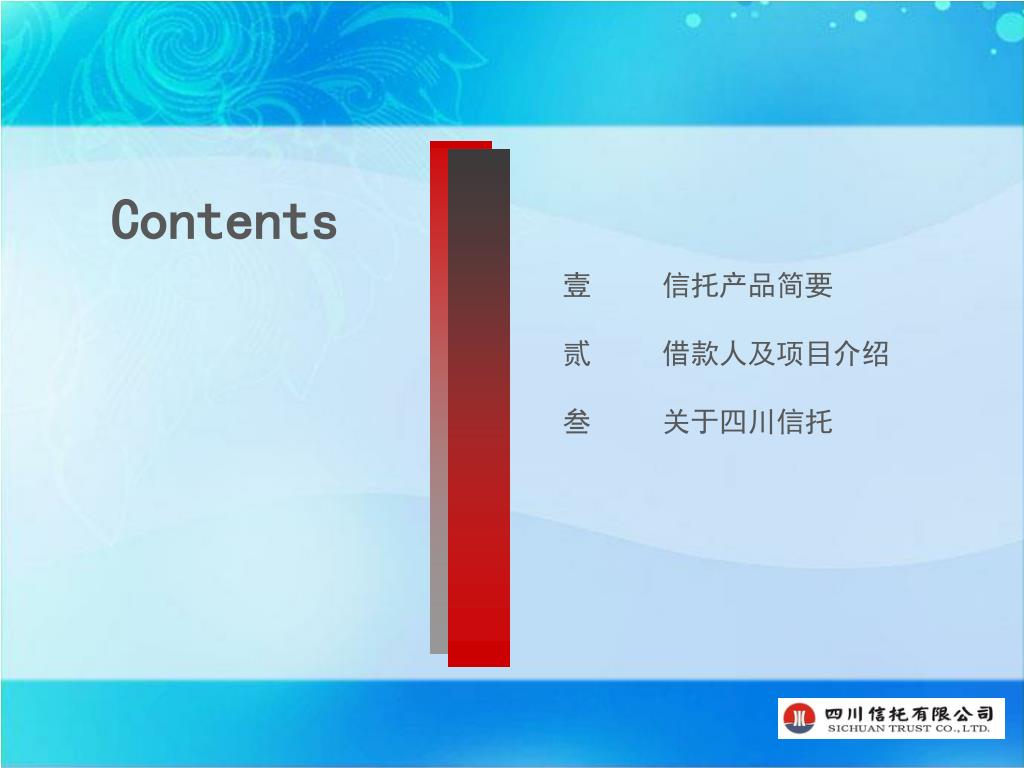 Contents

壹　信托产品简要

贰　借款人及项目介绍

叁　关于四川信托

四川信托有限公司
SICHUAN TRUST CO., LTD.